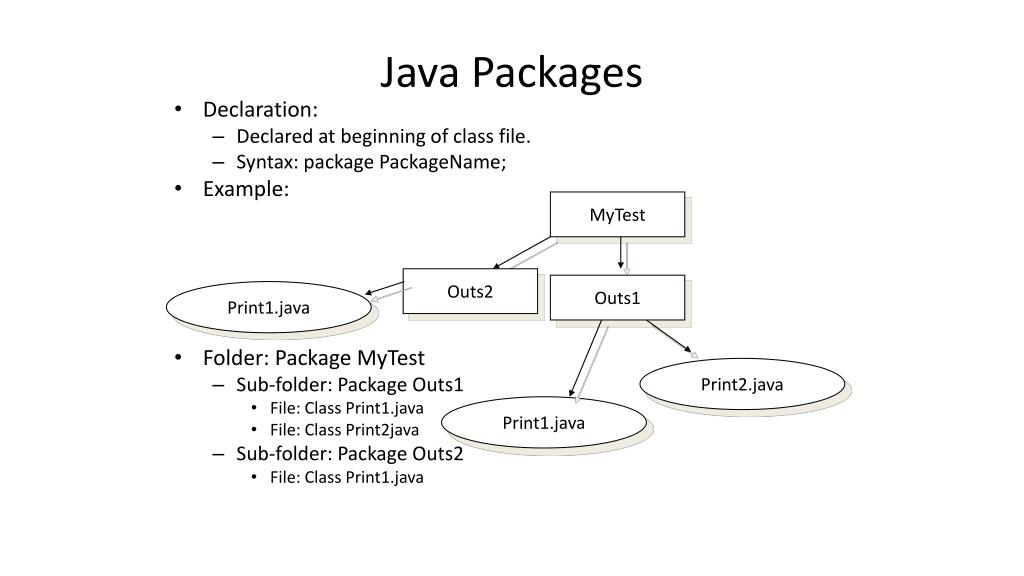 Java Packages

• Declaration:
– Declared at beginning of class file.
– Syntax: package PackageName;
• Example:

MyTest

Outs2

Outs1

Print1.java

Print2.java

Print1.java

• Folder: Package MyTest
– Sub-folder: Package Outs1
• File: Class Print1.java
• File: Class Print2java
– Sub-folder: Package Outs2
• File: Class Print1.java